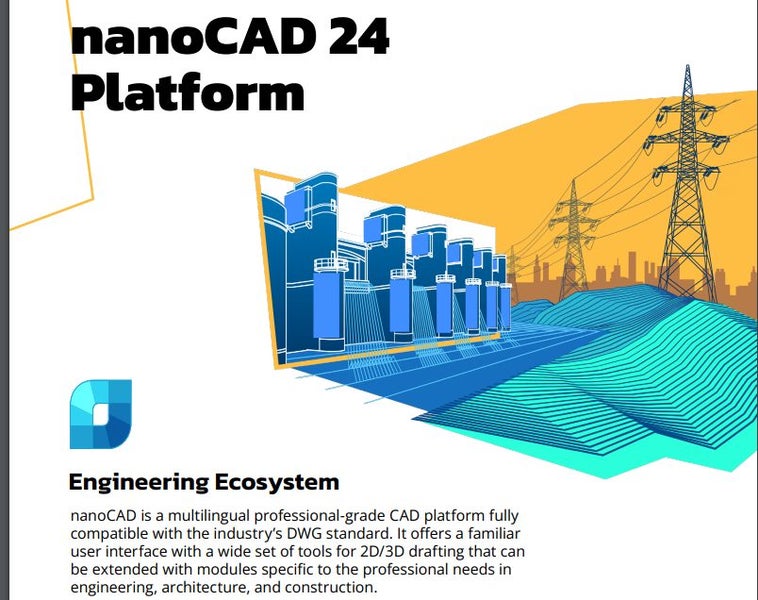 nanoCAD 24 Platform

Engineering Ecosystem

nanoCAD is a multilingual professional-grade CAD platform fully compatible with the industry's DWG standard. It offers a familiar user interface with a wide set of tools for 2D/3D drafting that can be extended with modules specific to the professional needs in engineering, architecture, and construction.